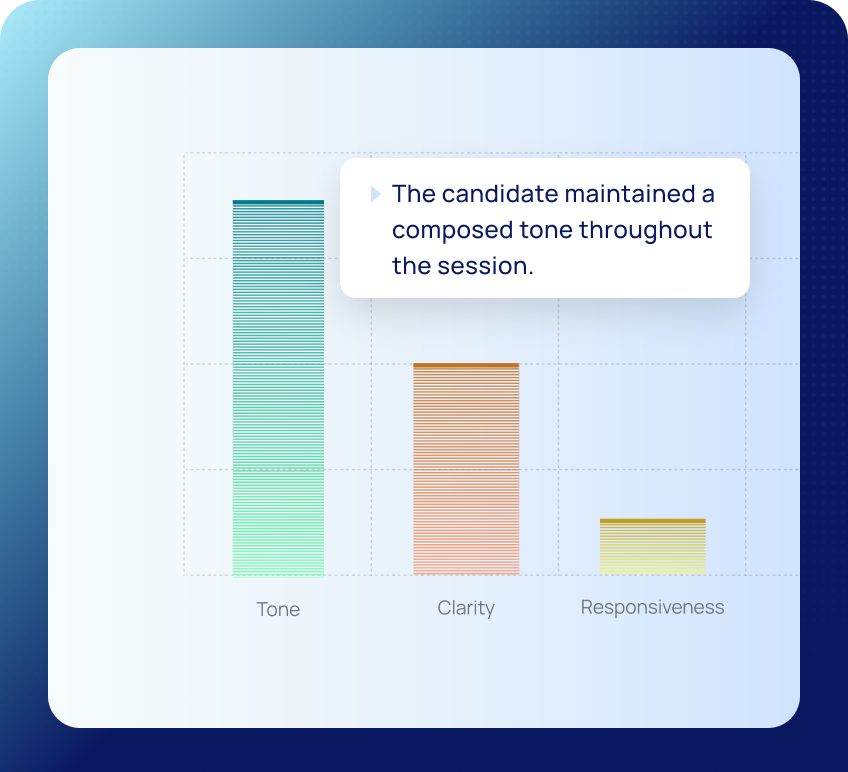 The candidate maintained a composed tone throughout the session.

Tone
Clarity
Responsiveness